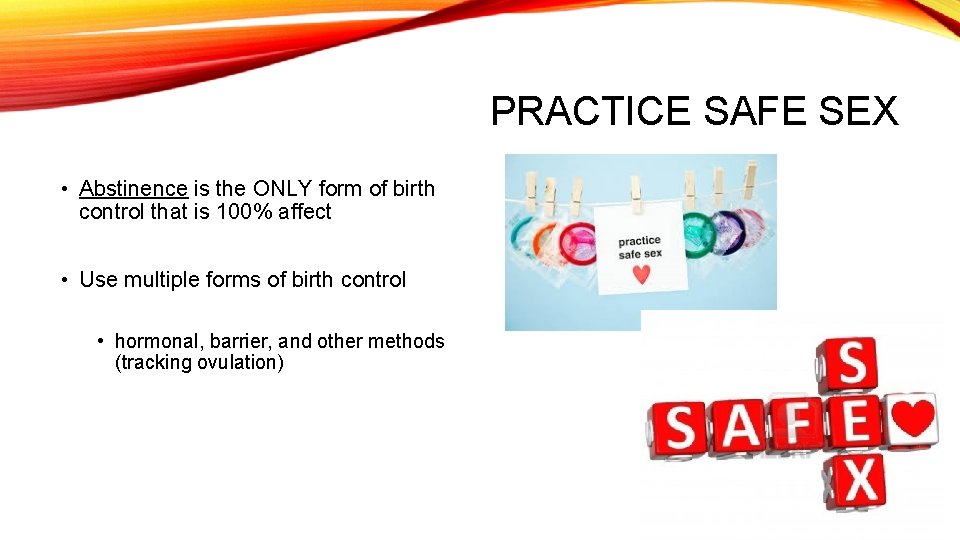 PRACTICE SAFE SEX

• Abstinence is the ONLY form of birth control that is 100% affect

• Use multiple forms of birth control

• hormonal, barrier, and other methods (tracking ovulation)

practice safe sex

SAFE

SEX